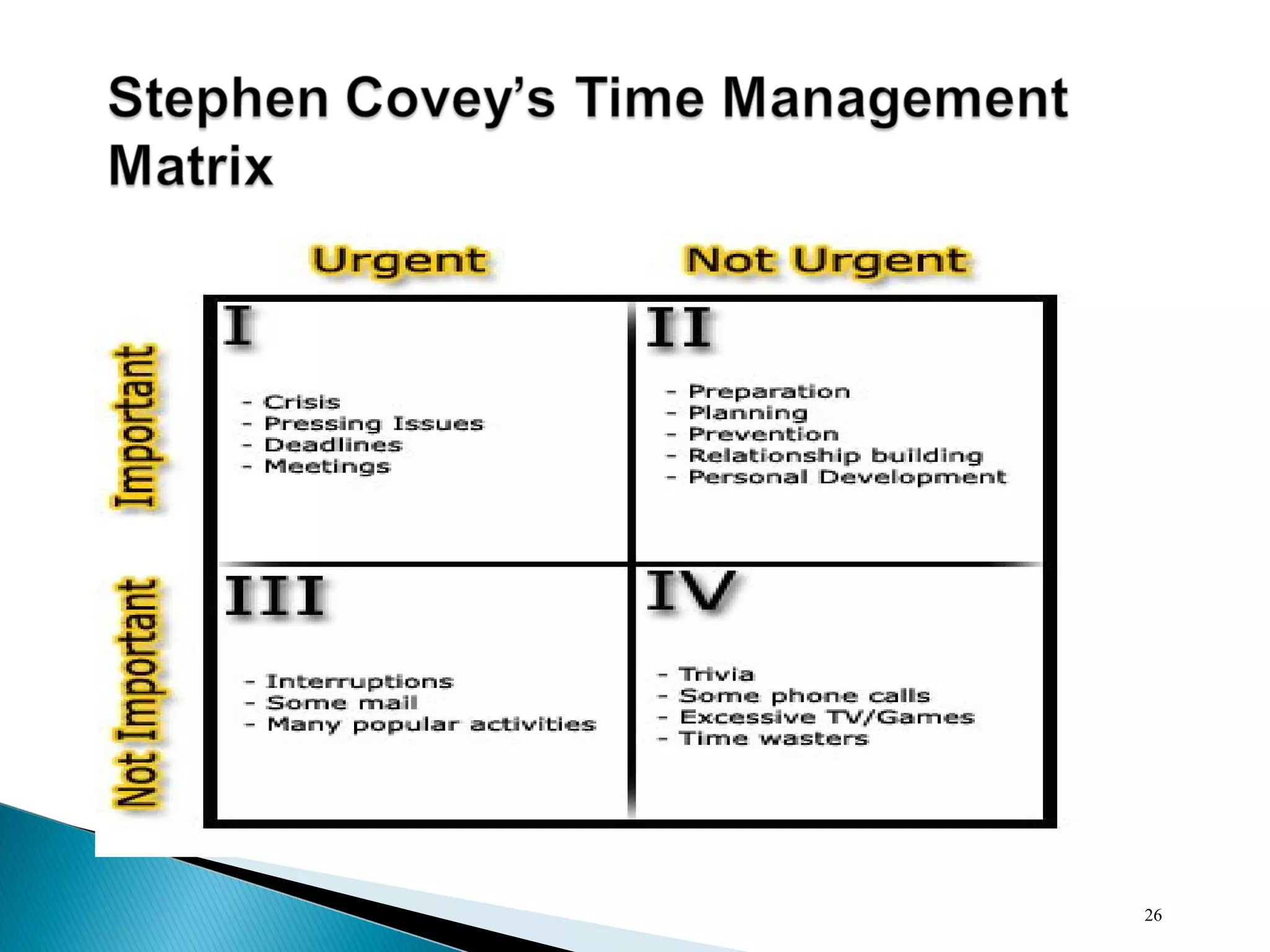 Stephen Covey's Time Management Matrix

| | Urgent | Not Urgent |
|---|---|---|
| Important | I<br>- Crisis<br>- Pressing Issues<br>- Deadlines<br>- Meetings | II<br>- Preparation<br>- Planning<br>- Prevention<br>- Relationship building<br>- Personal Development |
| Not Important | III<br>- Interruptions<br>- Some mail<br>- Many popular activities | IV<br>- Trivia<br>- Some phone calls<br>- Excessive TV/Games<br>- Time wasters |

26